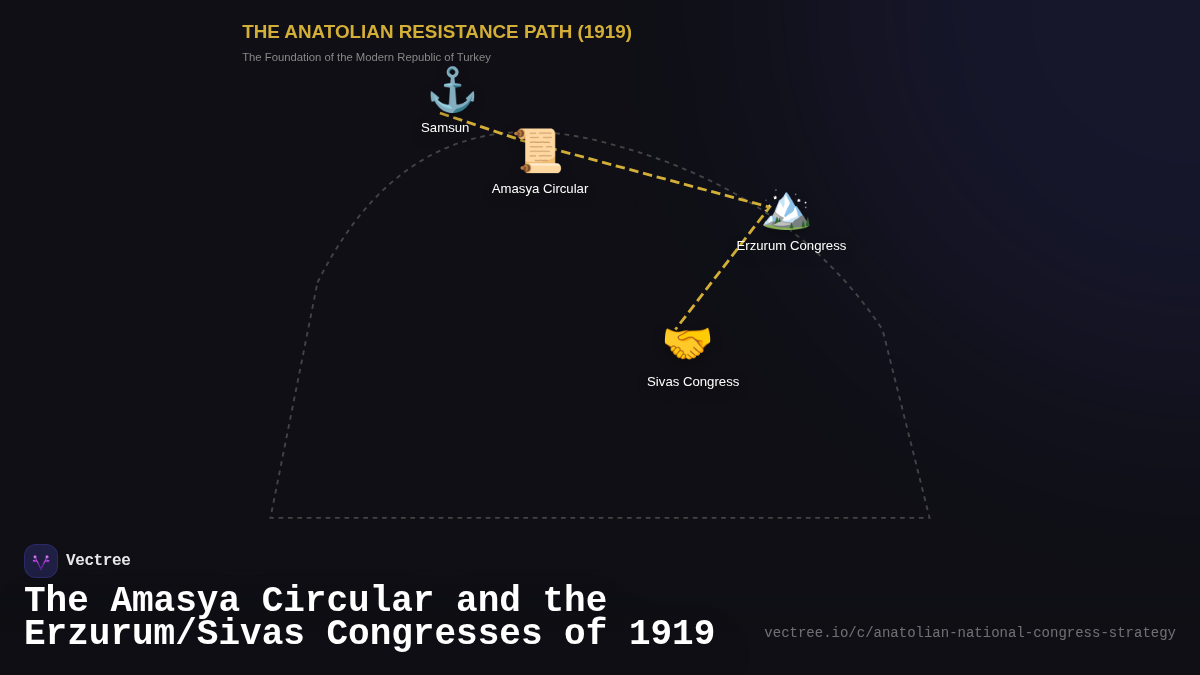 THE ANATOLIAN RESISTANCE PATH (1919)

The Foundation of the Modern Republic of Turkey

Samsun

Amasya Circular

Erzurum Congress

Sivas Congress

Vectree

The Amasya Circular and the Erzurum/Sivas Congresses of 1919

vectree.io/c/anatolian-national-congress-strategy